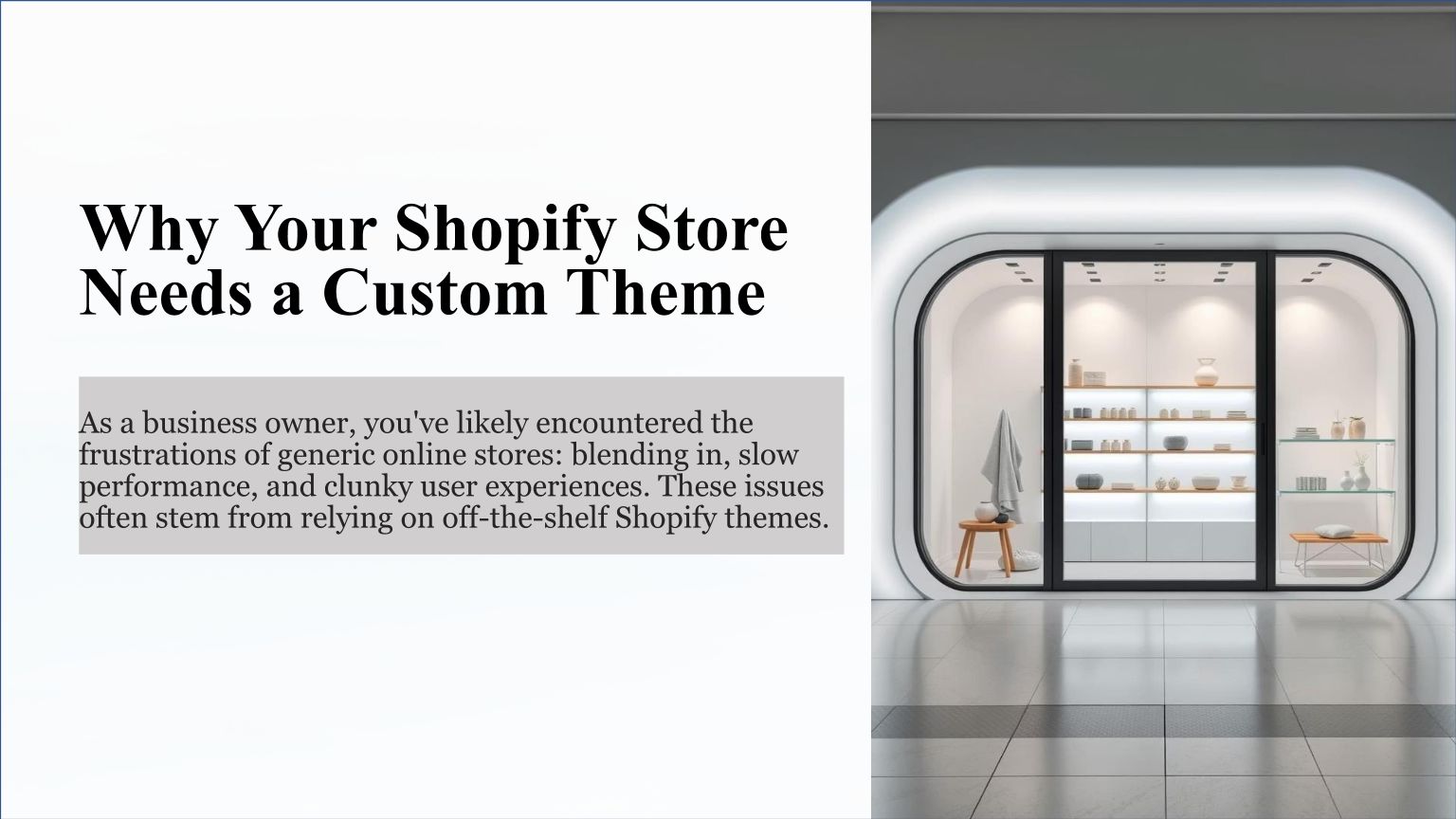 Why Your Shopify Store Needs a Custom Theme

As a business owner, you've likely encountered the frustrations of generic online stores: blending in, slow performance, and clunky user experiences. These issues often stem from relying on off-the-shelf Shopify themes.